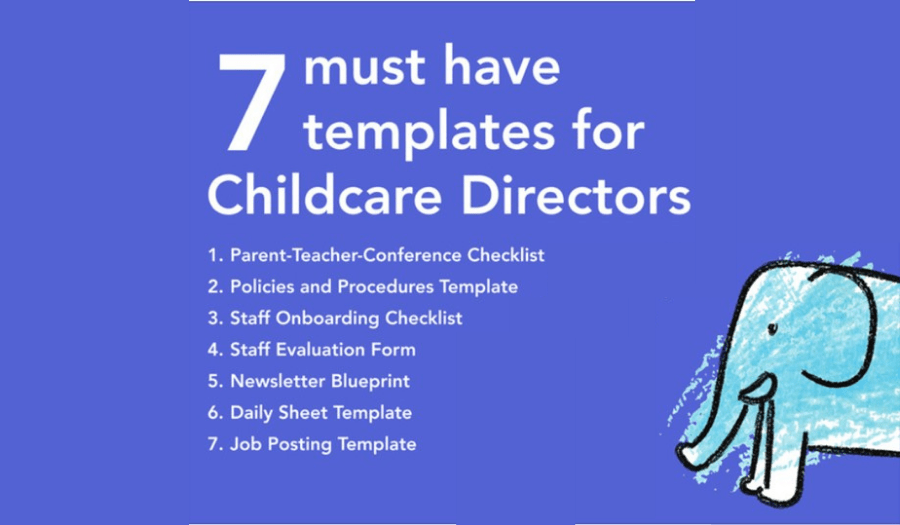 7 must have templates for Childcare Directors

1. Parent-Teacher-Conference Checklist
2. Policies and Procedures Template
3. Staff Onboarding Checklist
4. Staff Evaluation Form
5. Newsletter Blueprint
6. Daily Sheet Template
7. Job Posting Template